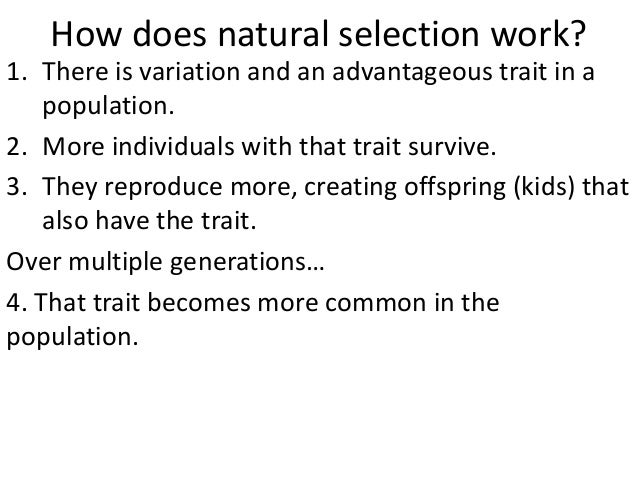 How does natural selection work?

1. There is variation and an advantageous trait in a population.

2. More individuals with that trait survive.

3. They reproduce more, creating offspring (kids) that also have the trait.

Over multiple generations…

4. That trait becomes more common in the population.